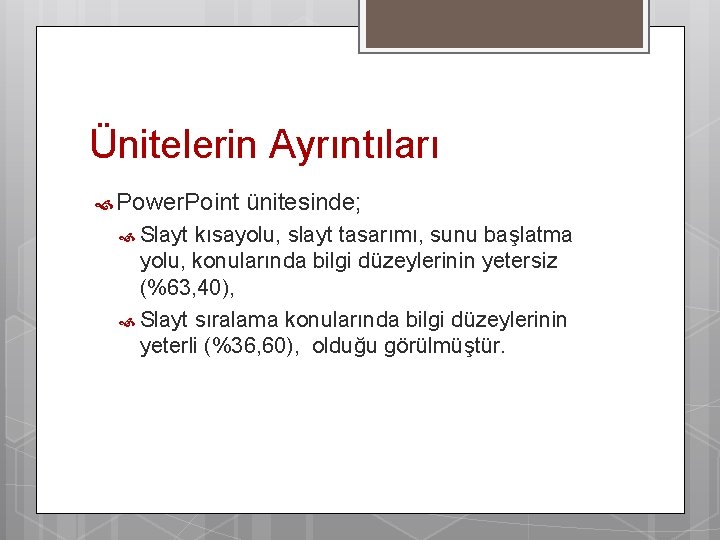 Ünitelerin Ayrıntıları

PowerPoint ünitesinde;

Slayt kısayolu, slayt tasarımı, sunu başlatma yolu, konularında bilgi düzeylerinin yetersiz (%63,40),

Slayt sıralama konularında bilgi düzeylerinin yeterli (%36,60), olduğu görülmüştür.